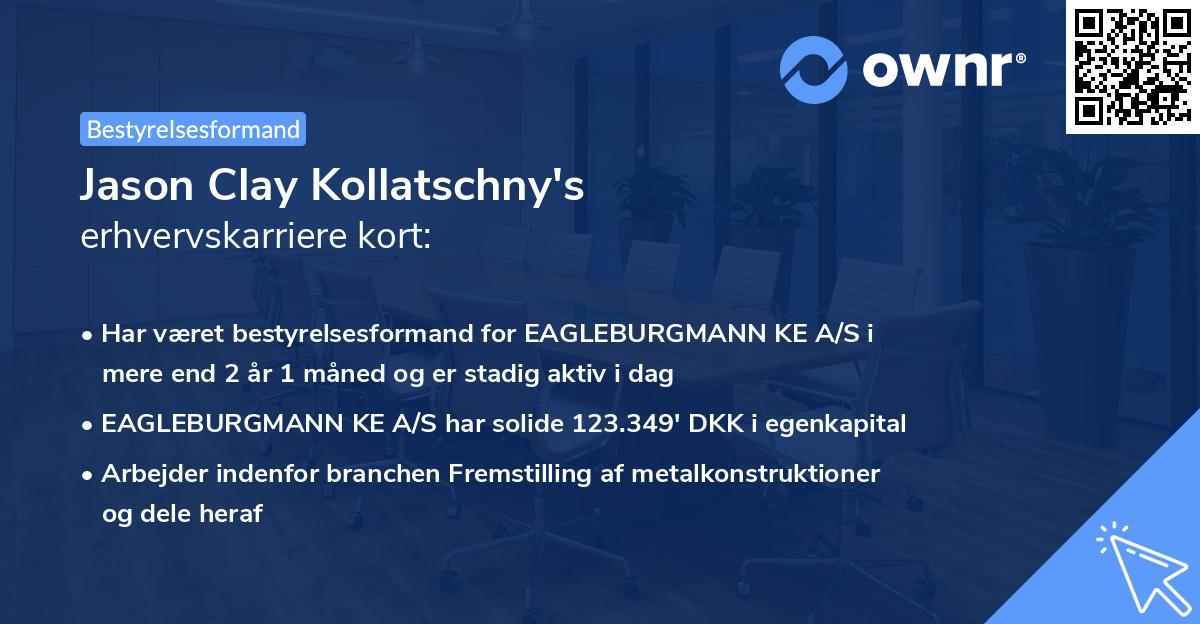 ownr®

Bestyrelsesformand

Jason Clay Kollatschny's erhvervskarriere kort:

• Har været bestyrelsesformand for EAGLEBURGMANN KE A/S i mere end 2 år 1 måned og er stadig aktiv i dag

• EAGLEBURGMANN KE A/S har solide 123.349' DKK i egenkapital

• Arbejder indenfor branchen Fremstilling af metalkonstruktioner og dele heraf